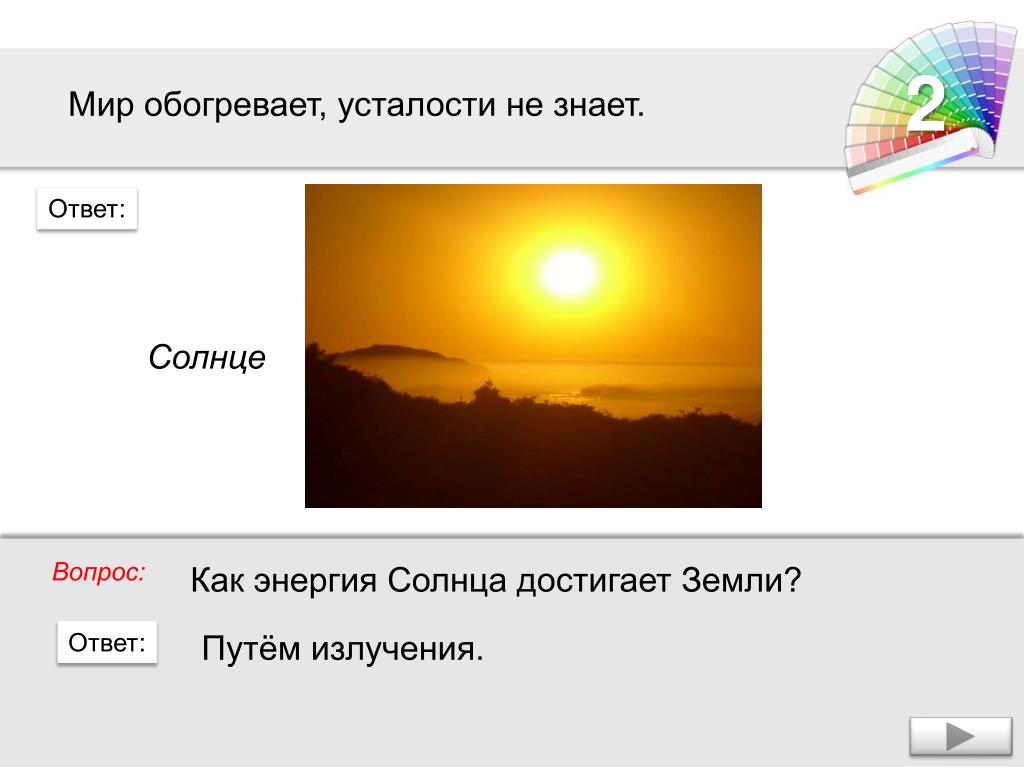 Мир обогревает, усталости не знает.

2

Ответ:

Солнце

Вопрос: Как энергия Солнца достигает Земли?

Ответ: Путём излучения.